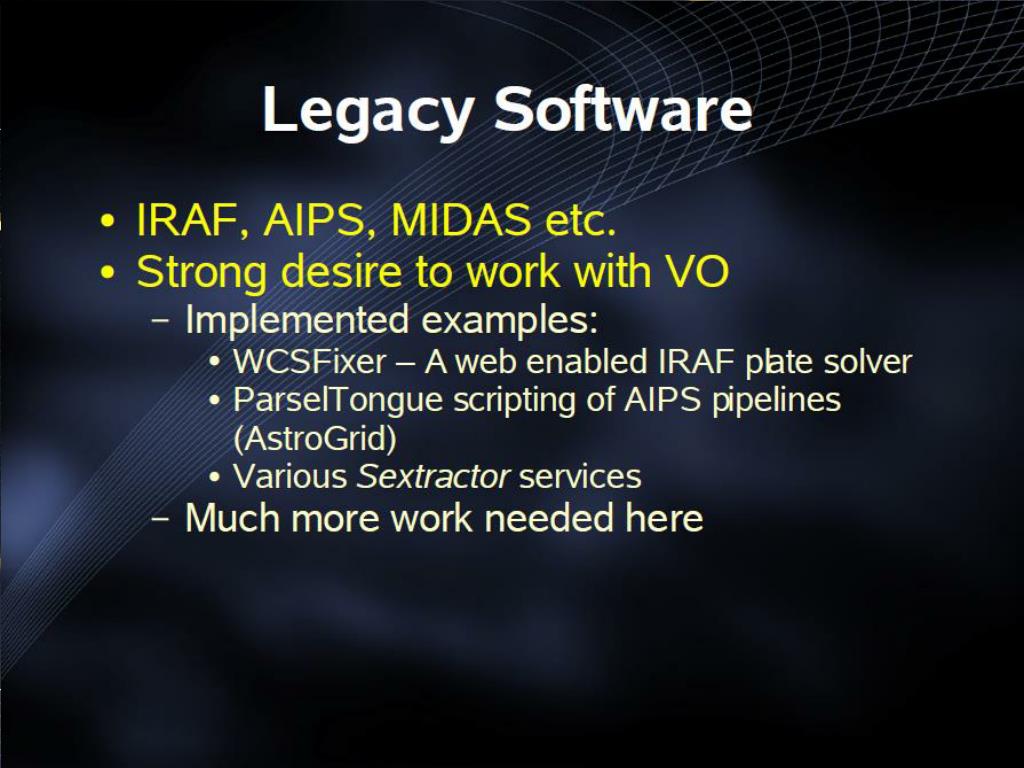 Legacy Software

• IRAF, AIPS, MIDAS etc.
• Strong desire to work with VO
  – Implemented examples:
    • WCSFixer – A web enabled IRAF plate solver
    • ParselTongue scripting of AIPS pipelines (AstroGrid)
    • Various Sextractor services
  – Much more work needed here